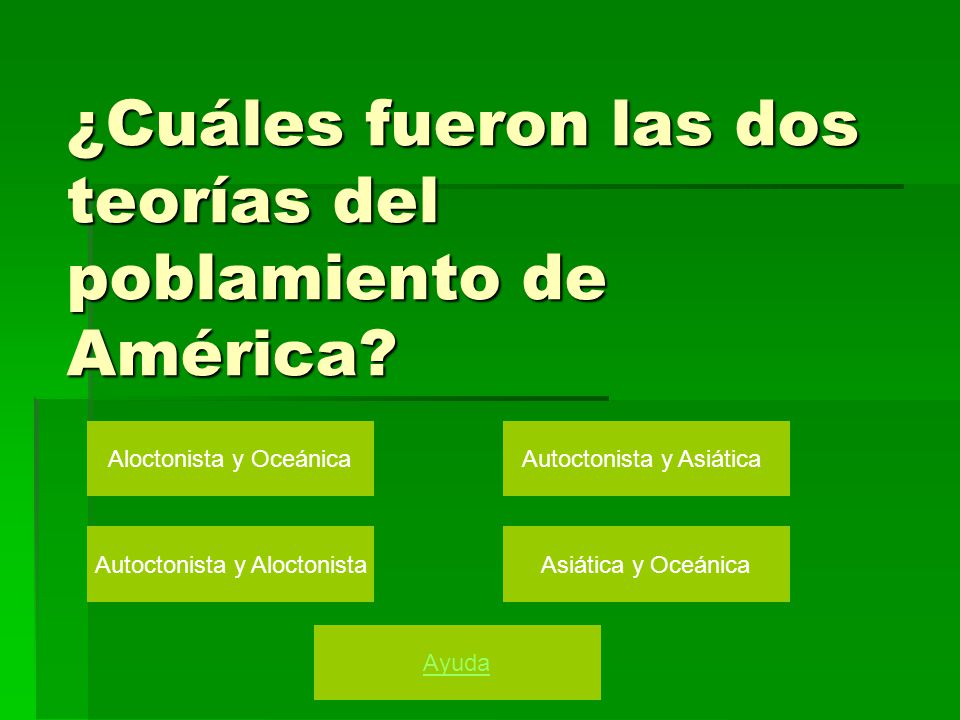 ¿Cuáles fueron las dos teorías del poblamiento de América?

Aloctonista y Oceánica

Autoctonista y Asiática

Autoctonista y Aloctonista

Asiática y Oceánica

Ayuda